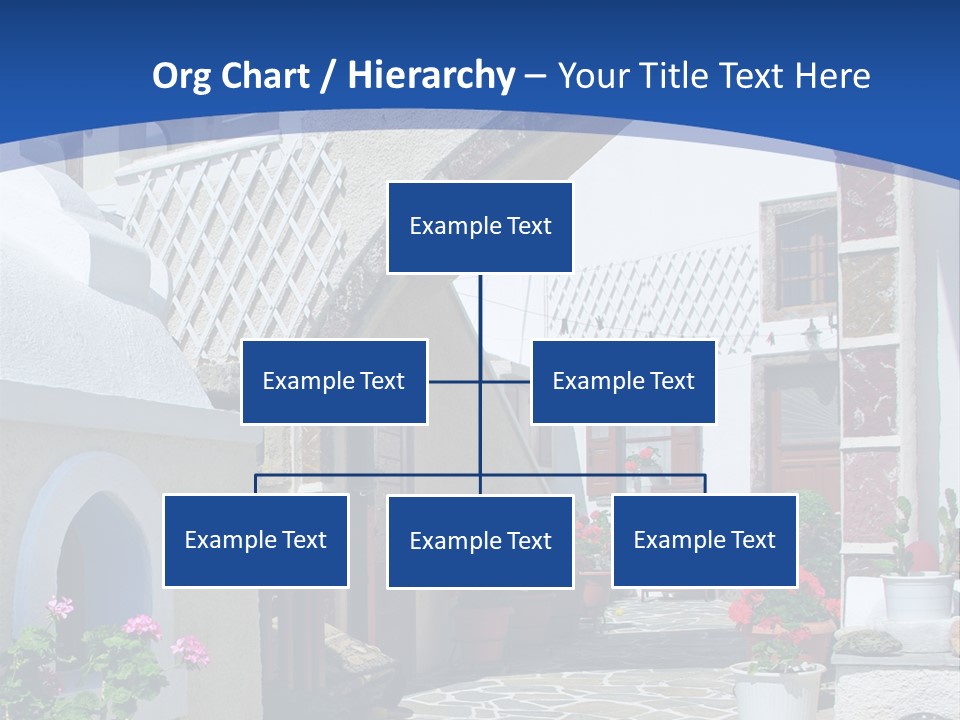 Org Chart / Hierarchy – Your Title Text Here

Example Text

Example Text

Example Text

Example Text

Example Text

Example Text